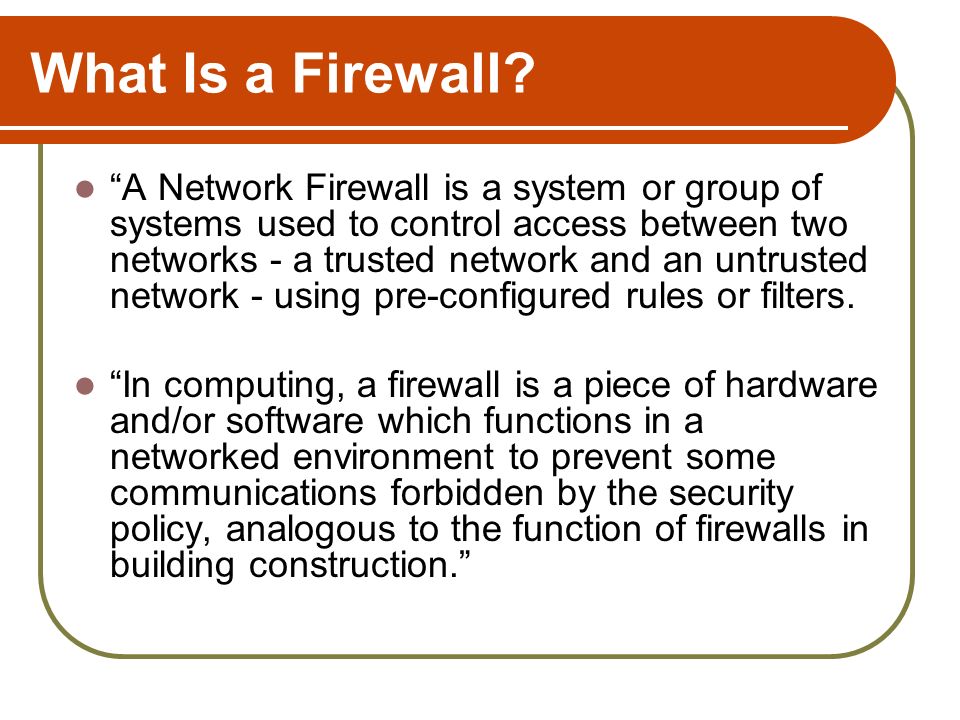 What Is a Firewall?

“A Network Firewall is a system or group of systems used to control access between two networks - a trusted network and an untrusted network - using pre-configured rules or filters.

“In computing, a firewall is a piece of hardware and/or software which functions in a networked environment to prevent some communications forbidden by the security policy, analogous to the function of firewalls in building construction.”